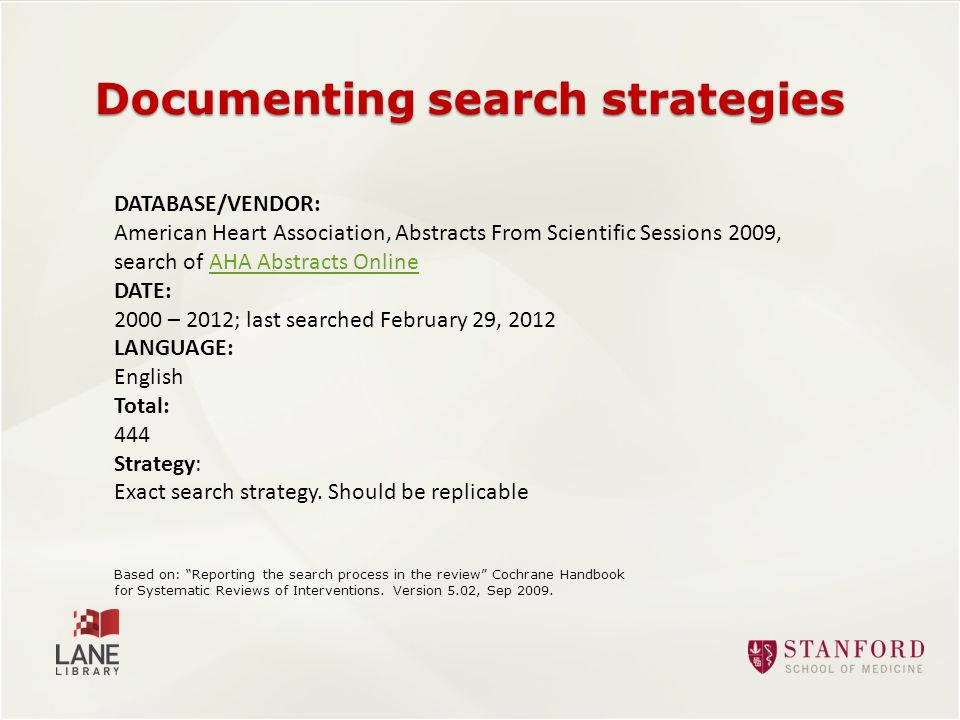 Documenting search strategies

DATABASE/VENDOR:
American Heart Association, Abstracts From Scientific Sessions 2009, search of AHA Abstracts Online
DATE:
2000 – 2012; last searched February 29, 2012
LANGUAGE:
English
Total:
444
Strategy:
Exact search strategy. Should be replicable

Based on: "Reporting the search process in the review" Cochrane Handbook for Systematic Reviews of Interventions. Version 5.02, Sep 2009.

LANE LIBRARY

STANFORD SCHOOL OF MEDICINE